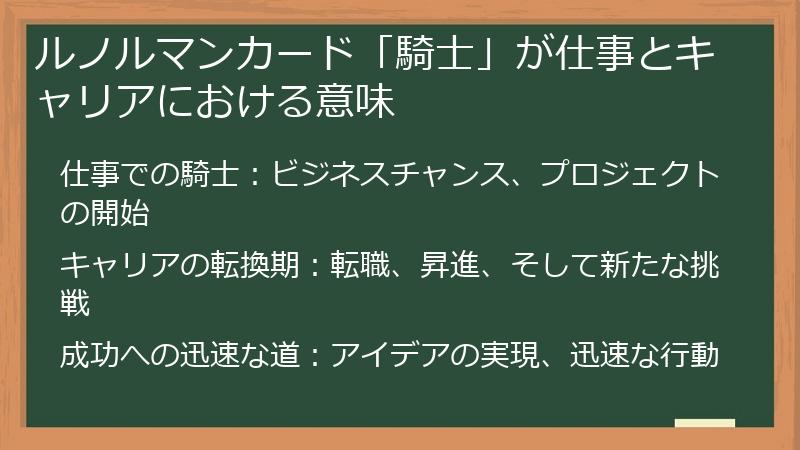 ルノルマンカード「騎士」が仕事とキャリアにおける意味

仕事での騎士：ビジネスチャンス、プロジェクトの開始

キャリアの転換期：転職、昇進、そして新たな挑戦

成功への迅速な道：アイデアの実現、迅速な行動